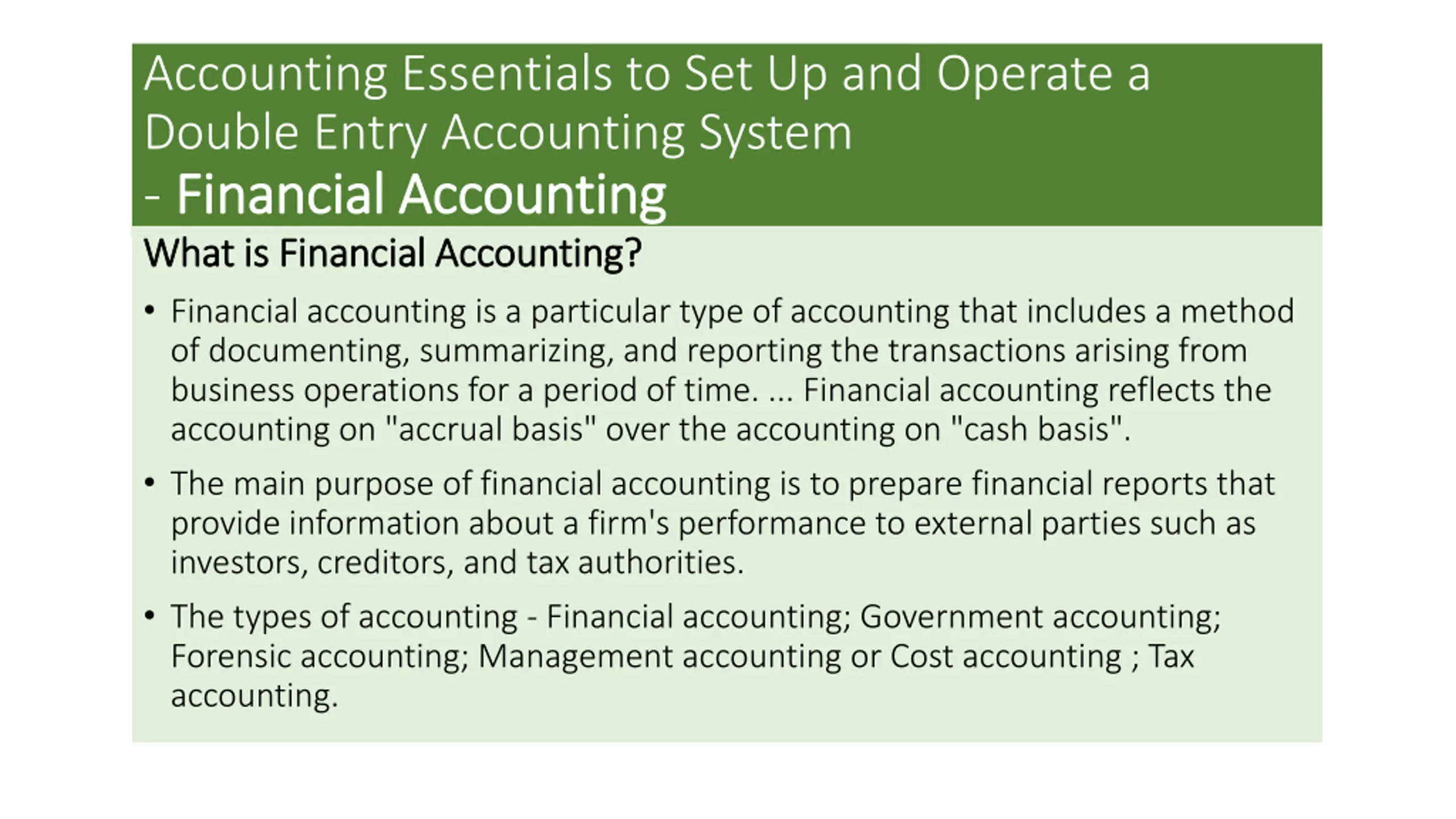 Accounting Essentials to Set Up and Operate a Double Entry Accounting System
- Financial Accounting

What is Financial Accounting?

• Financial accounting is a particular type of accounting that includes a method of documenting, summarizing, and reporting the transactions arising from business operations for a period of time. ... Financial accounting reflects the accounting on "accrual basis" over the accounting on "cash basis".

• The main purpose of financial accounting is to prepare financial reports that provide information about a firm's performance to external parties such as investors, creditors, and tax authorities.

• The types of accounting - Financial accounting; Government accounting; Forensic accounting; Management accounting or Cost accounting ; Tax accounting.